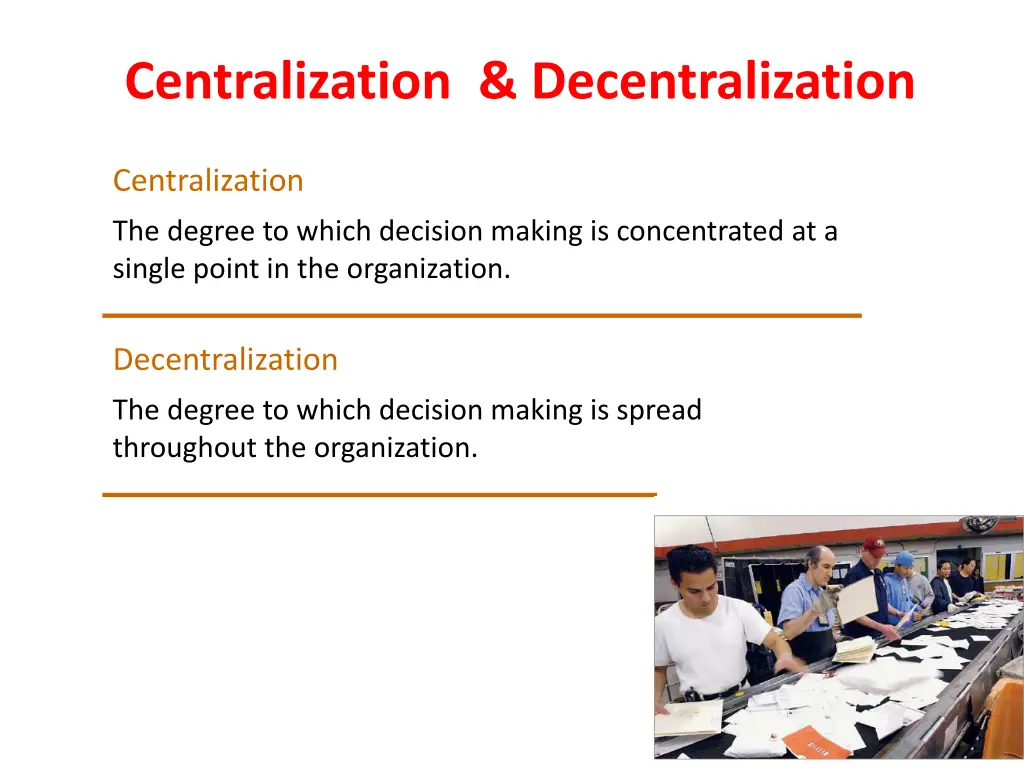 Centralization & Decentralization

Centralization

The degree to which decision making is concentrated at a single point in the organization.

Decentralization

The degree to which decision making is spread throughout the organization.